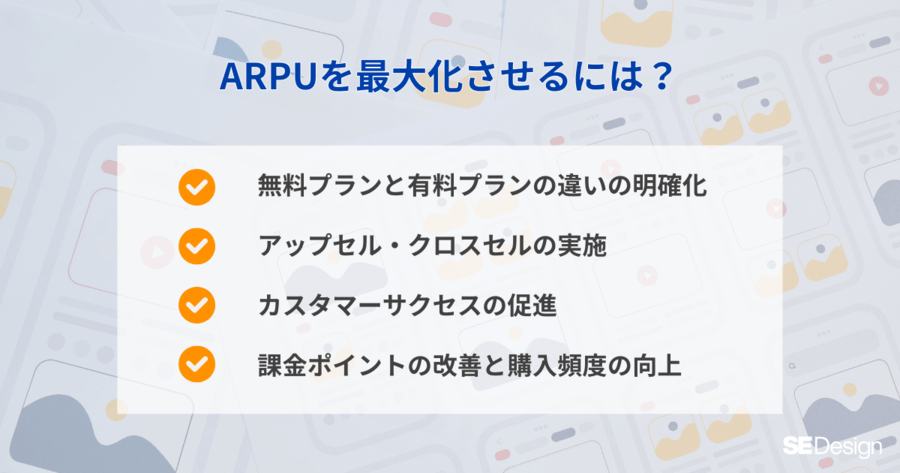 ARPUを最大化させるには？

無料プランと有料プランの違いの明確化

アップセル・クロスセルの実施

カスタマーサクセスの促進

課金ポイントの改善と購入頻度の向上

SEDesign